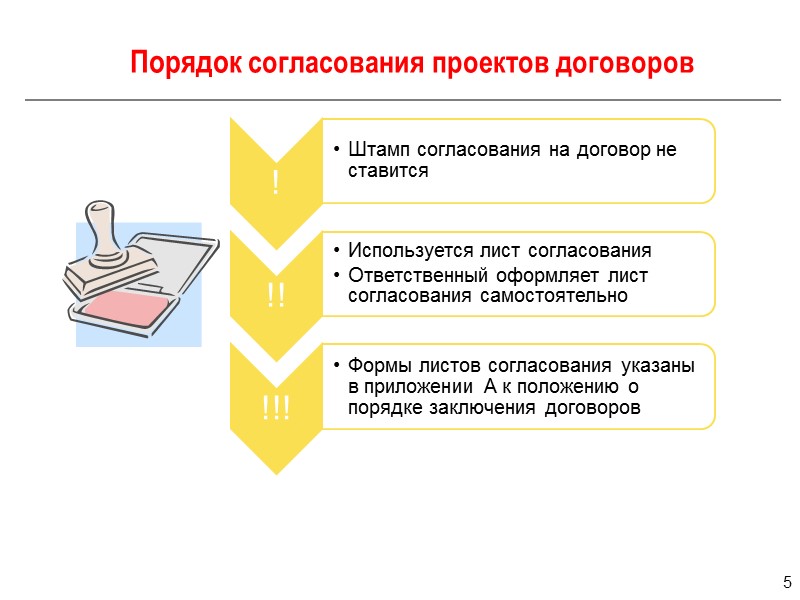 Порядок согласования проектов договоров

!

• Штамп согласования на договор не ставится

!!

• Используется лист согласования
• Ответственный оформляет лист согласования самостоятельно

!!!

• Формы листов согласования указаны в приложении А к положению о порядке заключения договоров

5